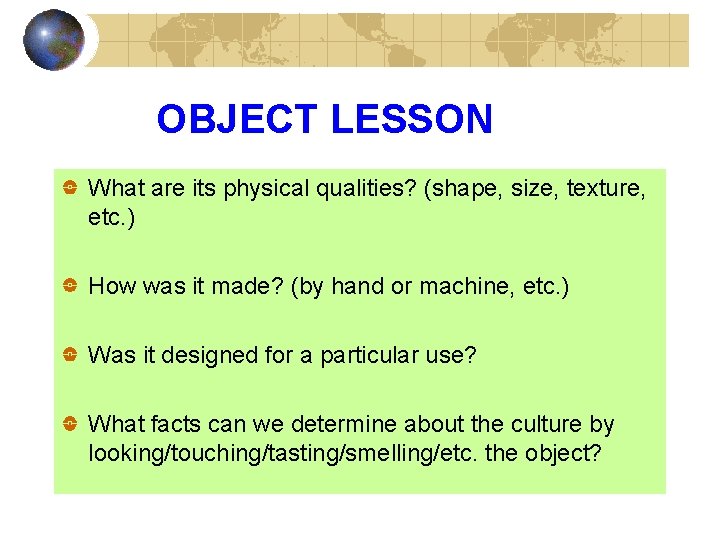 OBJECT LESSON

What are its physical qualities? (shape, size, texture, etc.)

How was it made? (by hand or machine, etc.)

Was it designed for a particular use?

What facts can we determine about the culture by looking/touching/tasting/smelling/etc. the object?